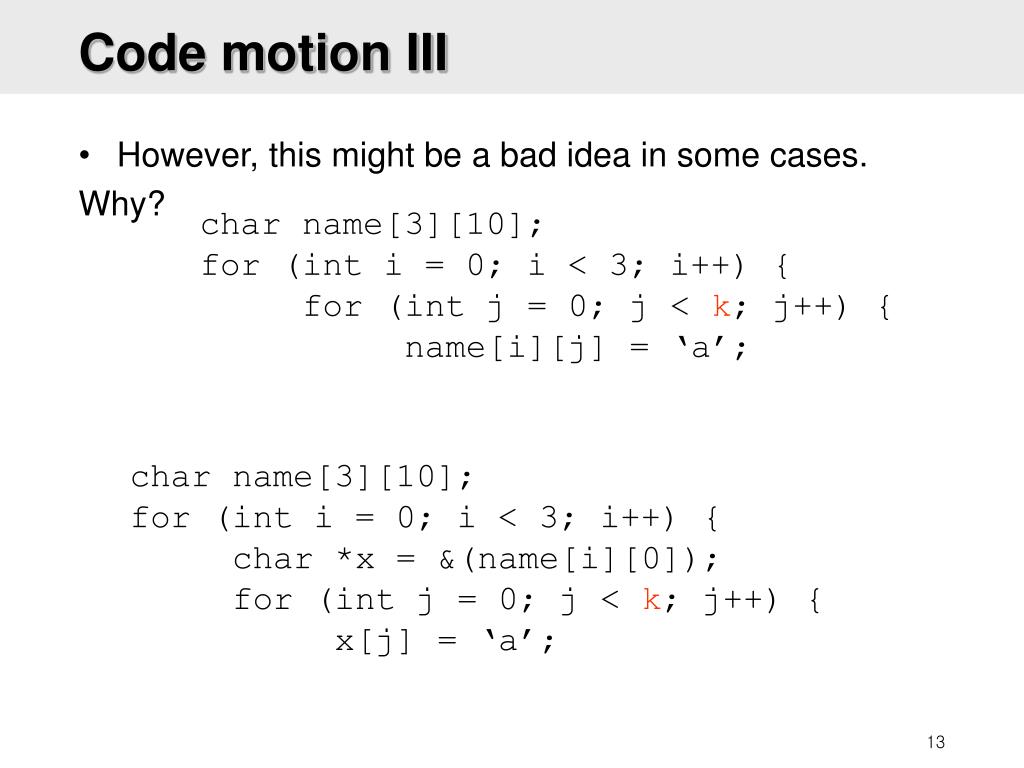 Code motion III

• However, this might be a bad idea in some cases.

Why?

char name[3][10];
for (int i = 0; i < 3; i++) {
for (int j = 0; j < k; j++) {
name[i][j] = ‘a’;

char name[3][10];
for (int i = 0; i < 3; i++) {
char *x = &(name[i][0]);
for (int j = 0; j < k; j++) {
x[j] = ‘a’;

13